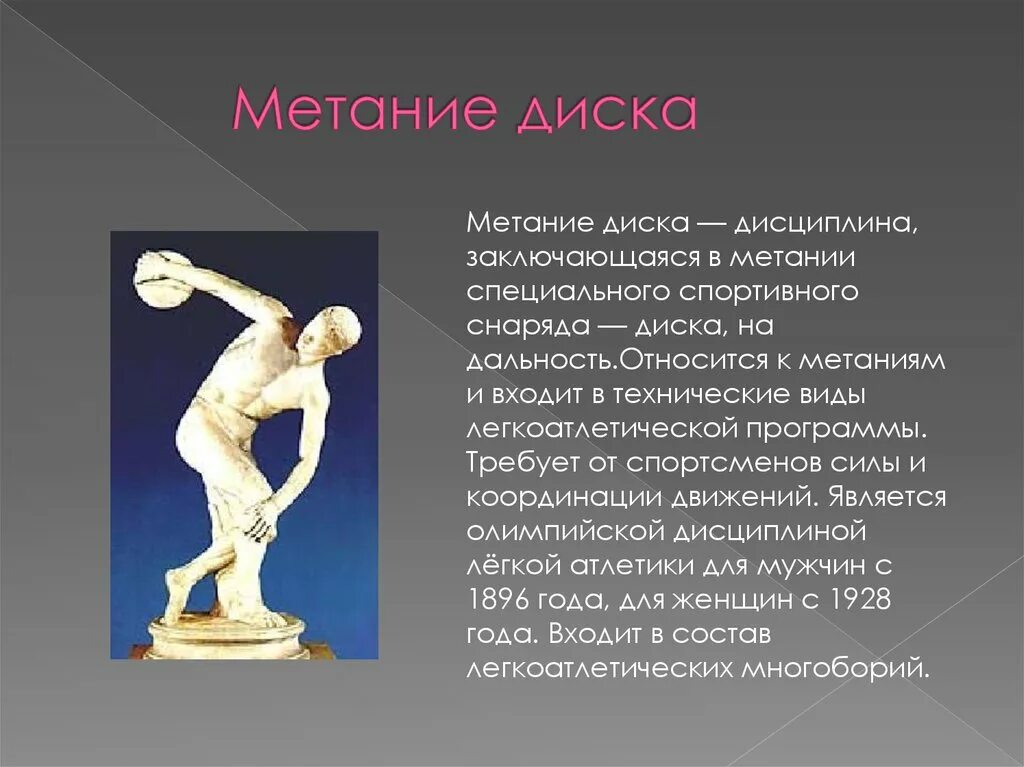 Метание диска

Метание диска — дисциплина, заключающаяся в метании специального спортивного снаряда — диска, на дальность.Относится к метаниям и входит в технические виды легкоатлетической программы. Требует от спортсменов силы и координации движений. Является олимпийской дисциплиной лёгкой атлетики для мужчин с 1896 года, для женщин с 1928 года. Входит в состав легкоатлетических многоборий.